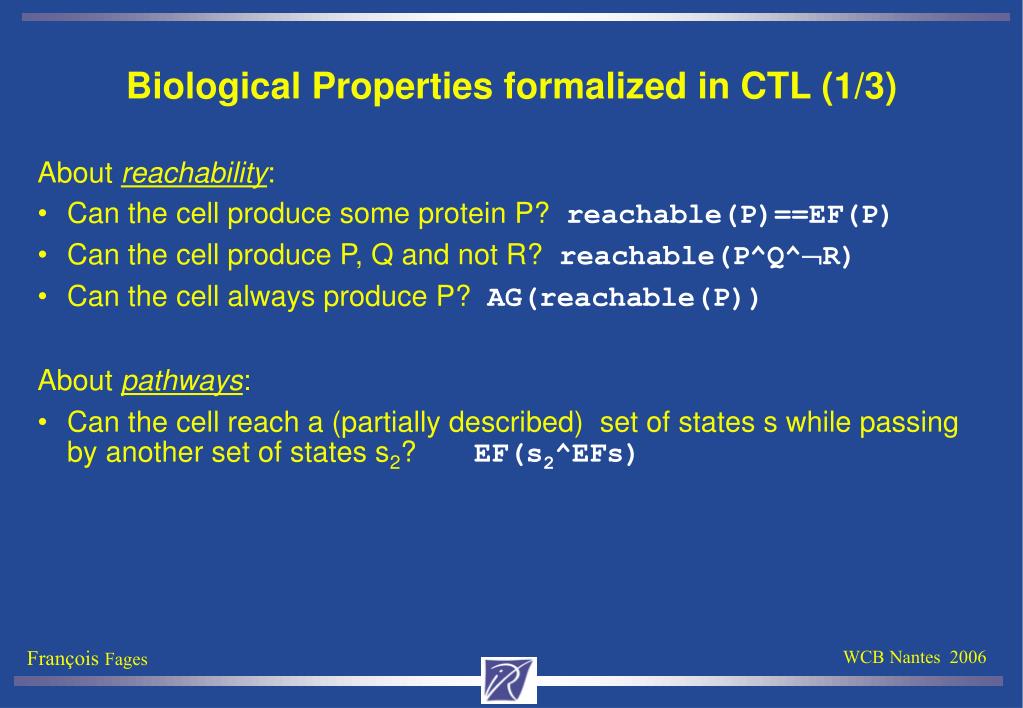 Biological Properties formalized in CTL (1/3)

About reachability:
• Can the cell produce some protein P? reachable(P)==EF(P)
• Can the cell produce P, Q and not R? reachable(P^Q^¬R)
• Can the cell always produce P? AG(reachable(P))

About pathways:
• Can the cell reach a (partially described) set of states s while passing by another set of states $s_2$? EF($s_2$^EFs)

François Fages

WCB Nantes 2006